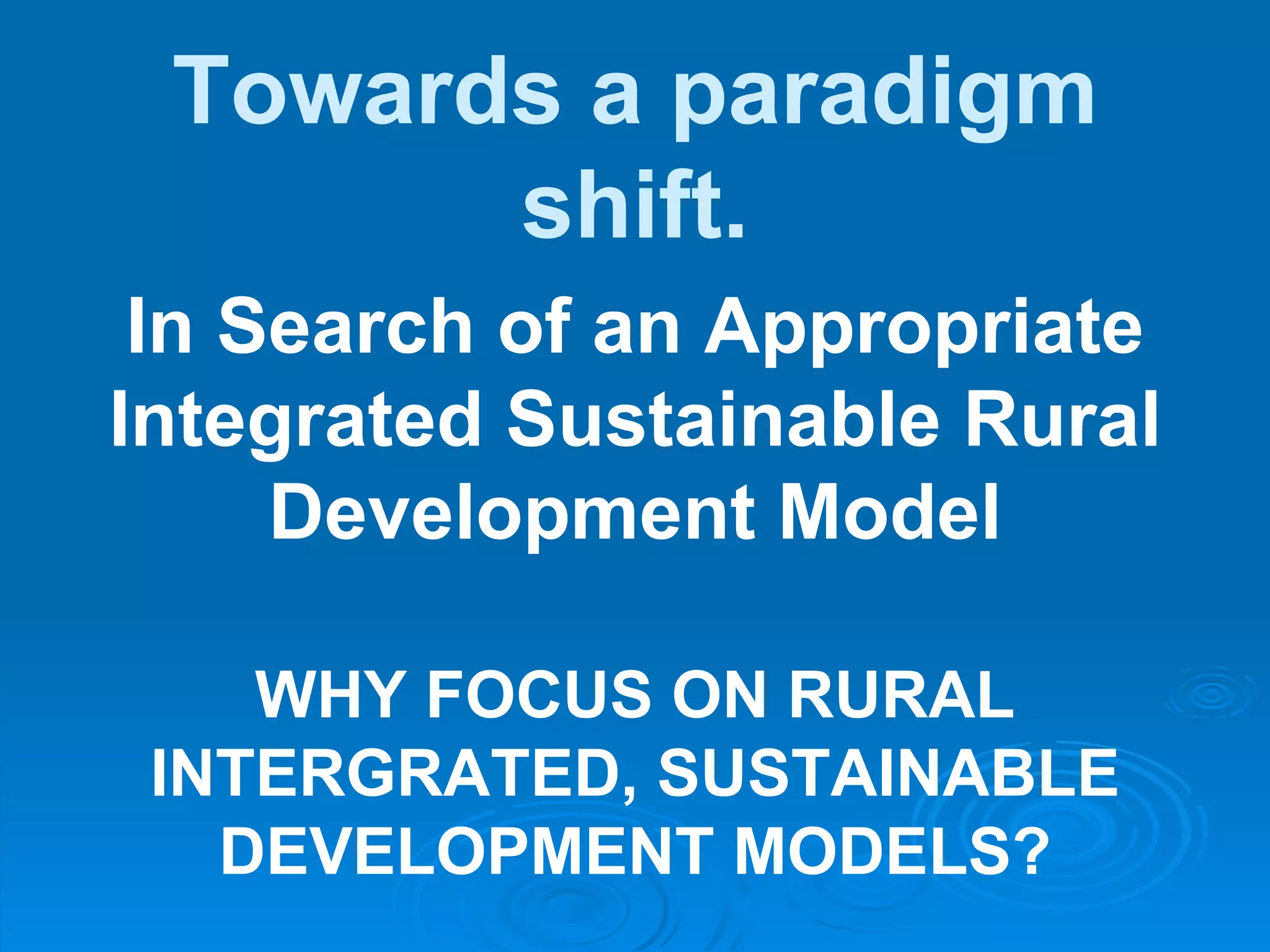 Towards a paradigm shift.

In Search of an Appropriate Integrated Sustainable Rural Development Model

WHY FOCUS ON RURAL INTERGRATED, SUSTAINABLE DEVELOPMENT MODELS?